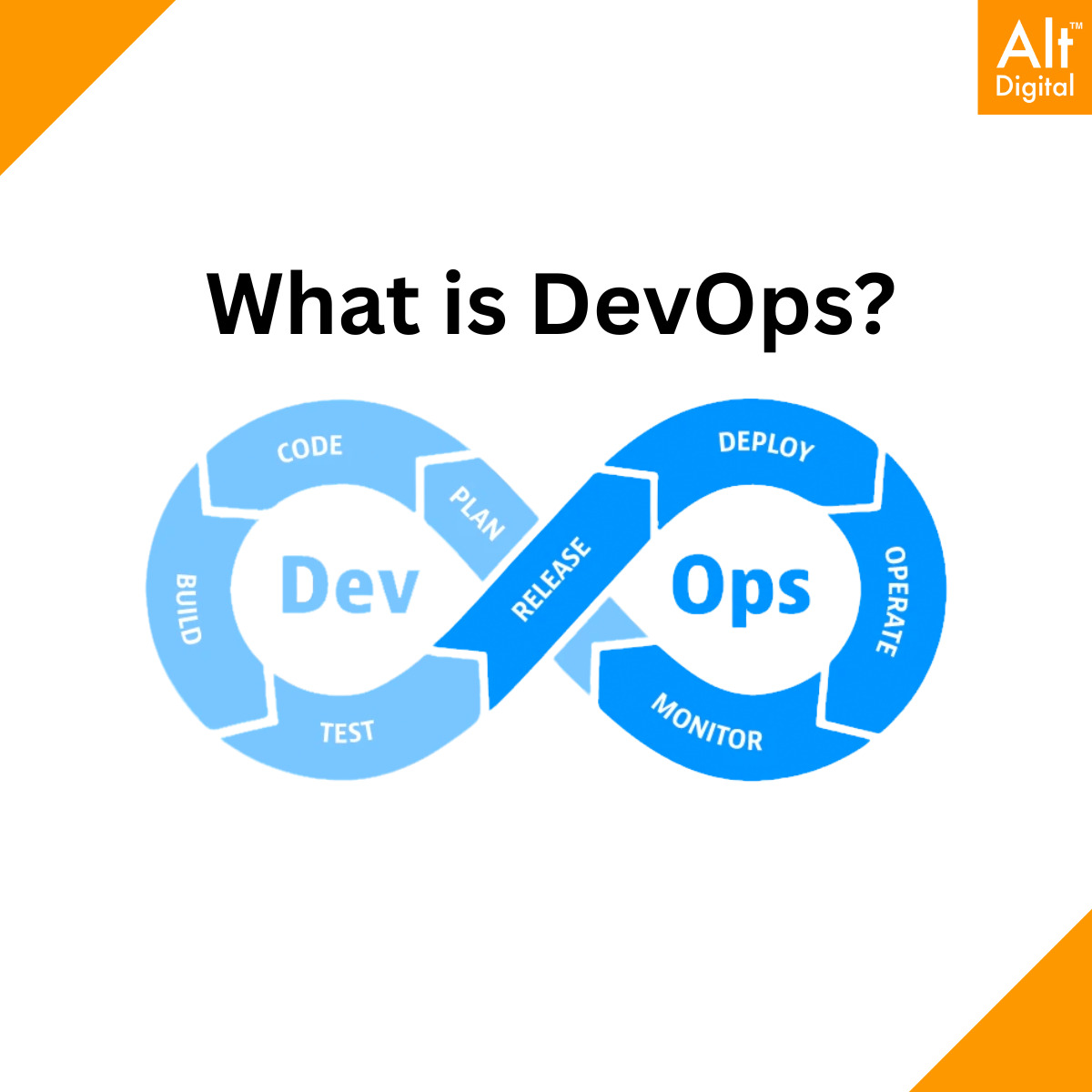 Alt™
Digital

What is DevOps?

CODE
PLAN
BUILD
Dev
TEST
RELEASE
DEPLOY
Ops
OPERATE
MONITOR